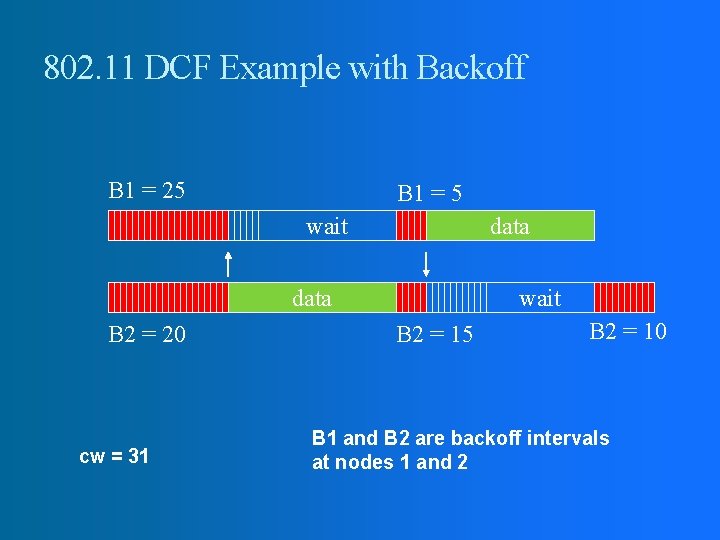 802.11 DCF Example with Backoff

B1 = 25

B1 = 5

wait

data

data

wait

B2 = 20

B2 = 15

B2 = 10

cw = 31

B1 and B2 are backoff intervals at nodes 1 and 2